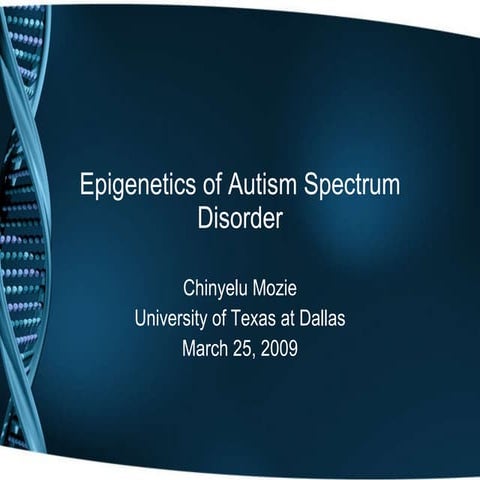 Epigenetics of Autism Spectrum Disorder

Chinyelu Mozie
University of Texas at Dallas
March 25, 2009